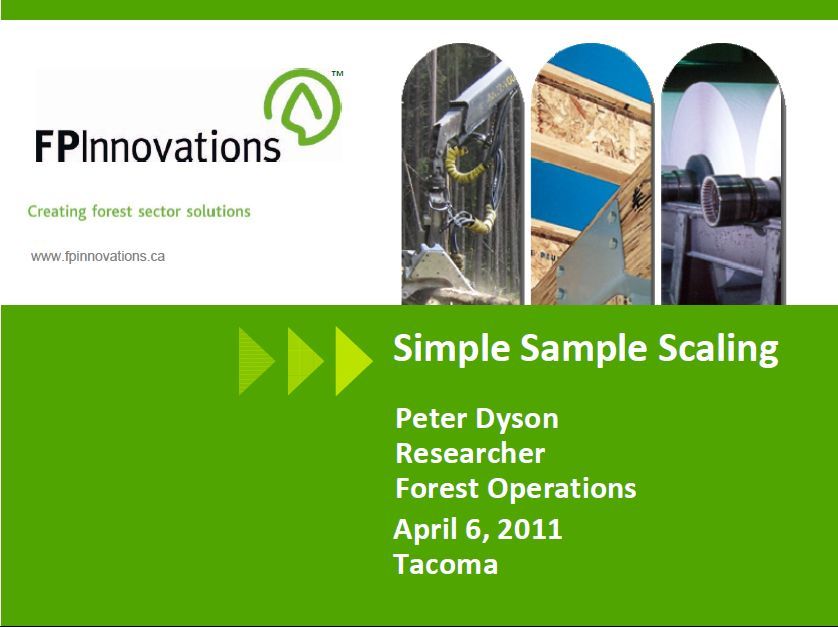 FPInnovations™

Creating forest sector solutions

www.fpinnovations.ca

Simple Sample Scaling

Peter Dyson
Researcher
Forest Operations
April 6, 2011
Tacoma